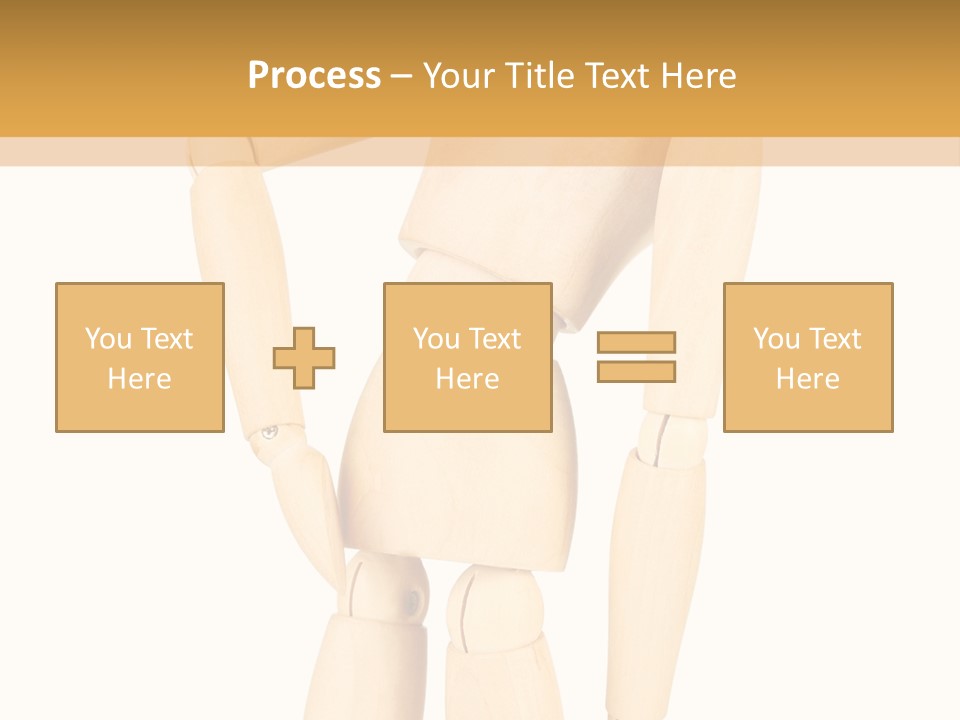 Process – Your Title Text Here

You Text Here

You Text Here

You Text Here